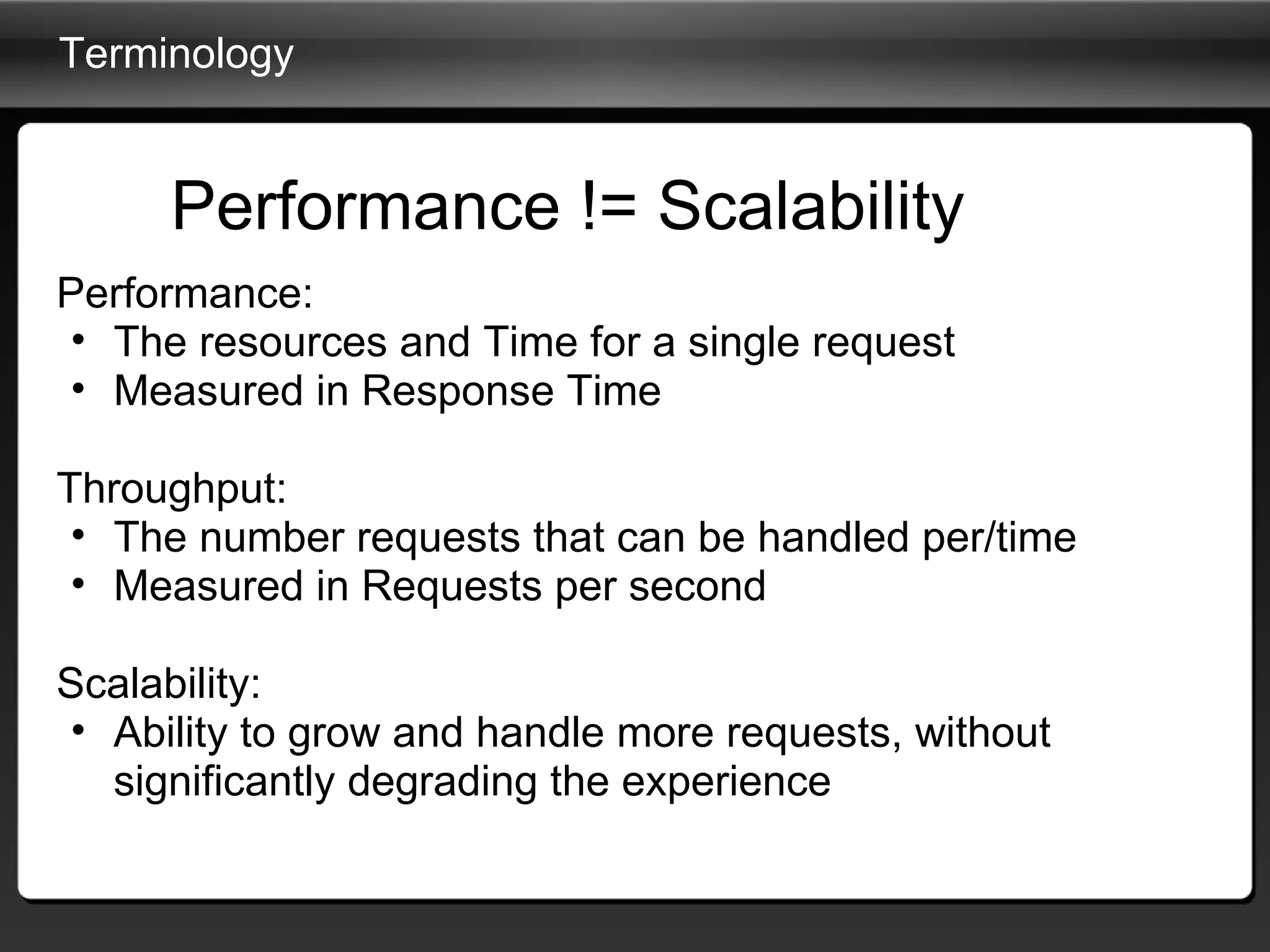 Terminology

Performance != Scalability

Performance:
• The resources and Time for a single request
• Measured in Response Time

Throughput:
• The number requests that can be handled per/time
• Measured in Requests per second

Scalability:
• Ability to grow and handle more requests, without significantly degrading the experience